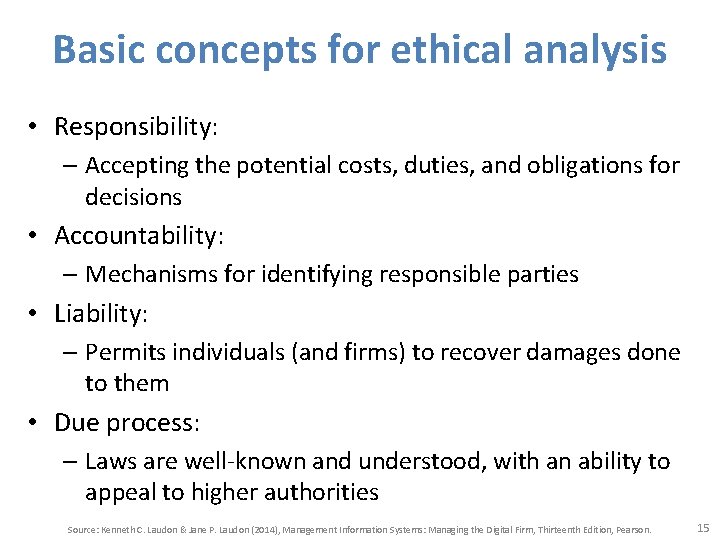 Basic concepts for ethical analysis

• Responsibility:
– Accepting the potential costs, duties, and obligations for decisions
• Accountability:
– Mechanisms for identifying responsible parties
• Liability:
– Permits individuals (and firms) to recover damages done to them
• Due process:
– Laws are well-known and understood, with an ability to appeal to higher authorities

Source: Kenneth C. Laudon & Jane P. Laudon (2014), Management Information Systems: Managing the Digital Firm, Thirteenth Edition, Pearson.

15